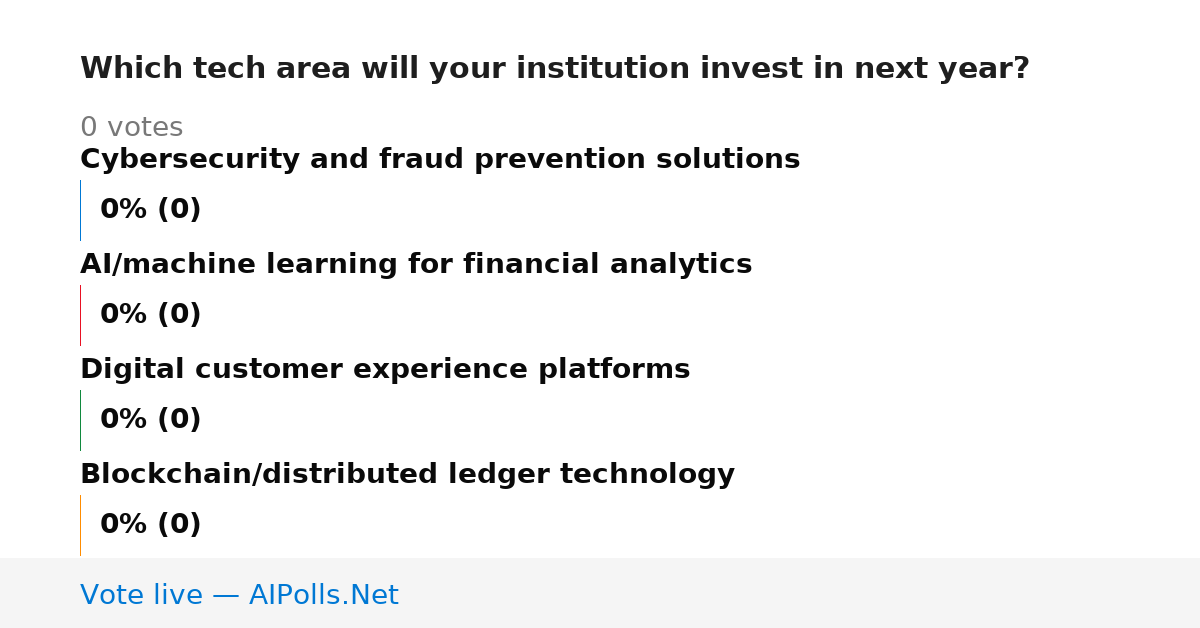 Which tech area will your institution invest in next year?

0 votes

Cybersecurity and fraud prevention solutions

0% (0)

AI/machine learning for financial analytics

0% (0)

Digital customer experience platforms

0% (0)

Blockchain/distributed ledger technology

0% (0)

Vote live — AIPolls.Net